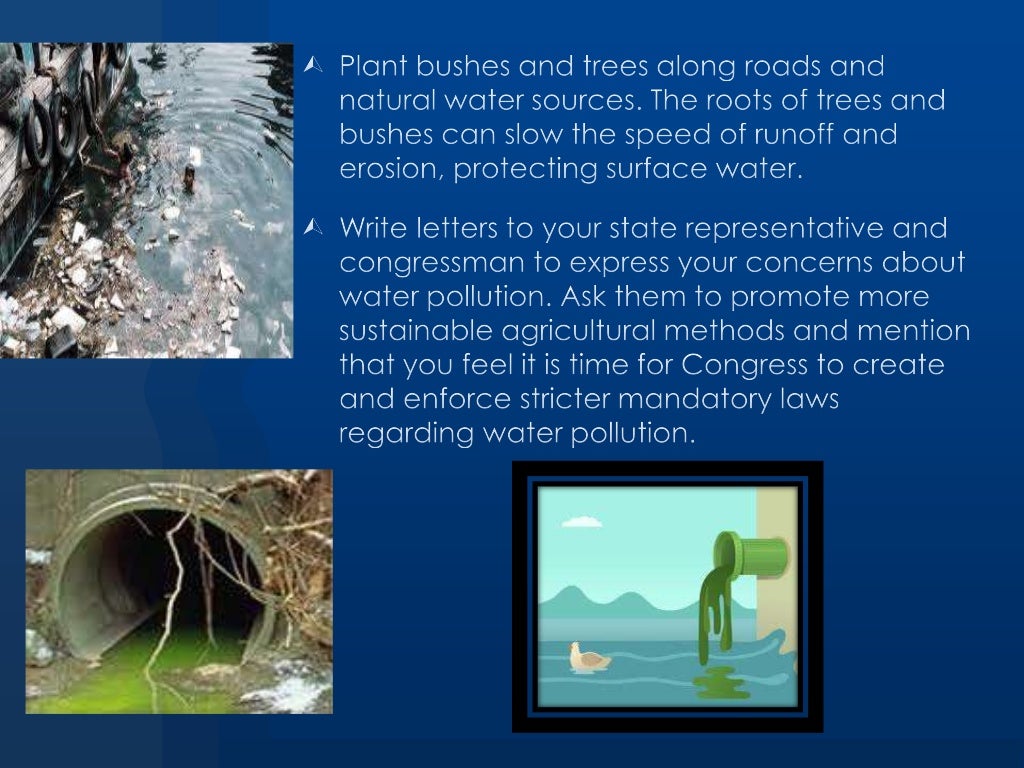 Plant bushes and trees along roads and natural water sources. The roots of trees and bushes can slow the speed of runoff and erosion, protecting surface water.

Write letters to your state representative and congressman to express your concerns about water pollution. Ask them to promote more sustainable agricultural methods and mention that you feel it is time for Congress to create and enforce stricter mandatory laws regarding water pollution.